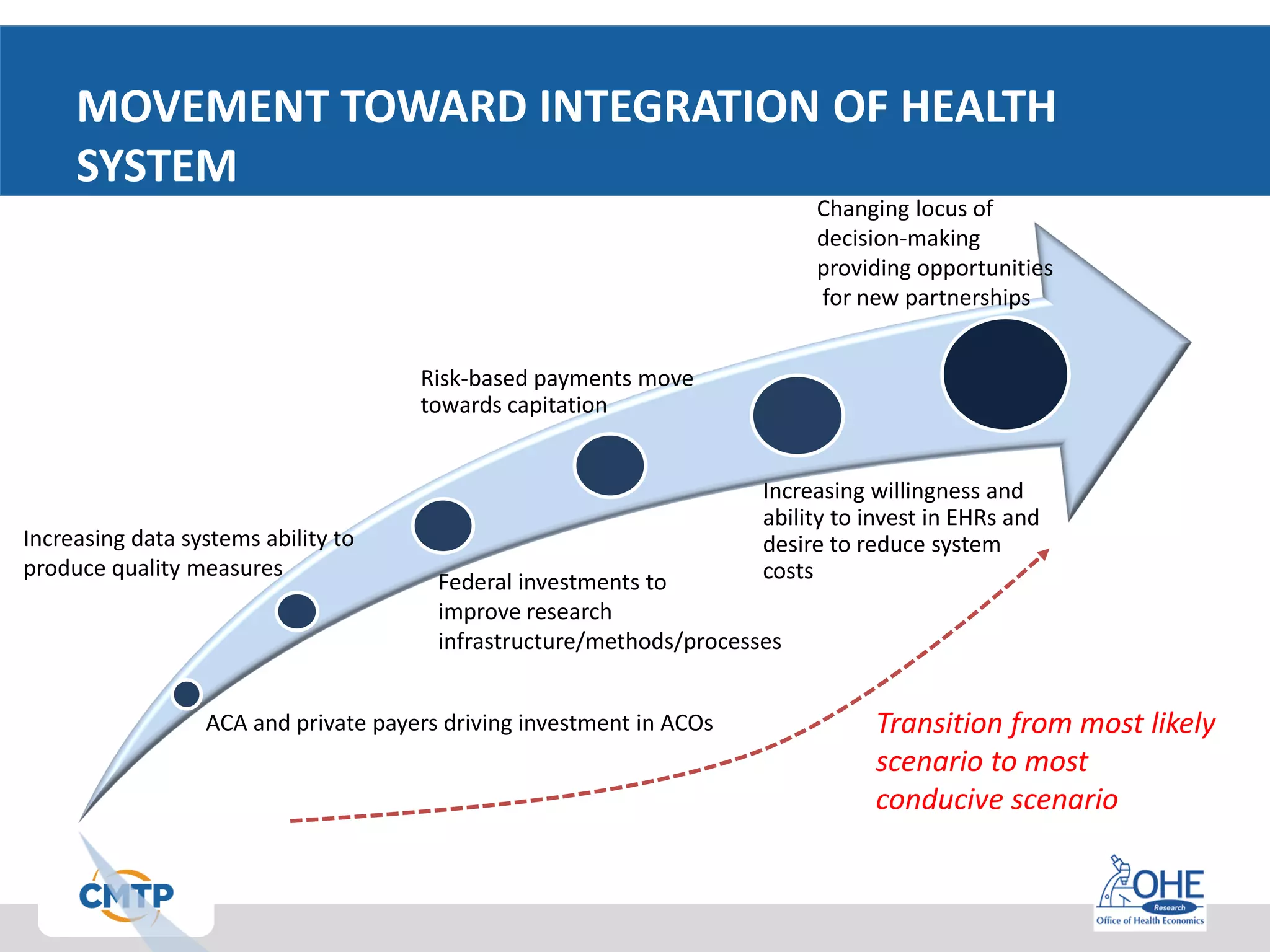 MOVEMENT TOWARD INTEGRATION OF HEALTH SYSTEM

Changing locus of decision-making providing opportunities for new partnerships

Risk-based payments move towards capitation

Increasing willingness and ability to invest in EHRs and desire to reduce system costs

Increasing data systems ability to produce quality measures

Federal investments to improve research infrastructure/methods/processes

ACA and private payers driving investment in ACOs

Transition from most likely scenario to most conducive scenario

CMTP

OHE Research Office of Health Economics